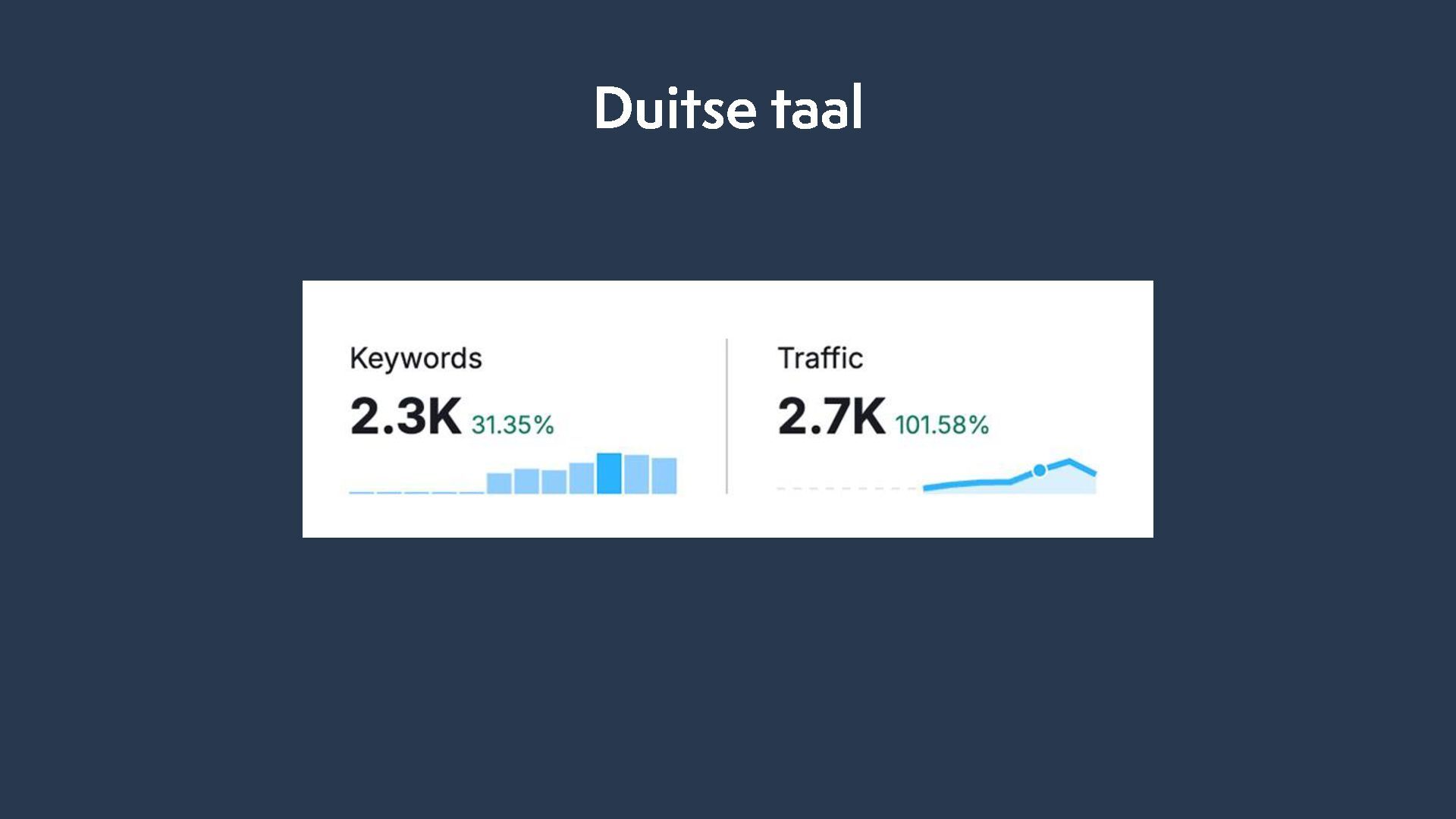 Duitse taal

Keywords
2.3K 31.35%

Traffic
2.7K 101.58%